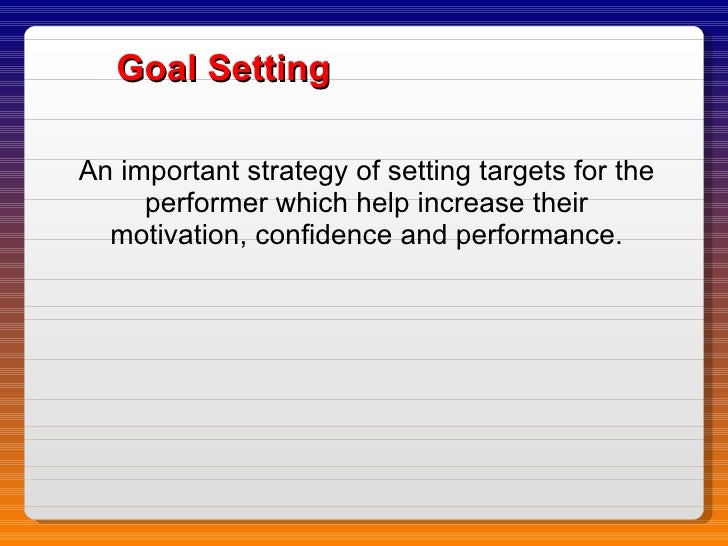 Goal Setting

An important strategy of setting targets for the performer which help increase their motivation, confidence and performance.